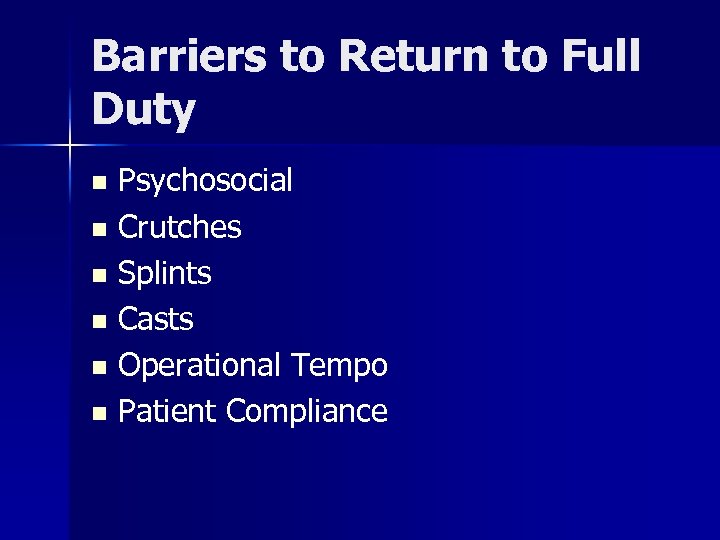 Barriers to Return to Full Duty

- Psychosocial
- Crutches
- Splints
- Casts
- Operational Tempo
- Patient Compliance